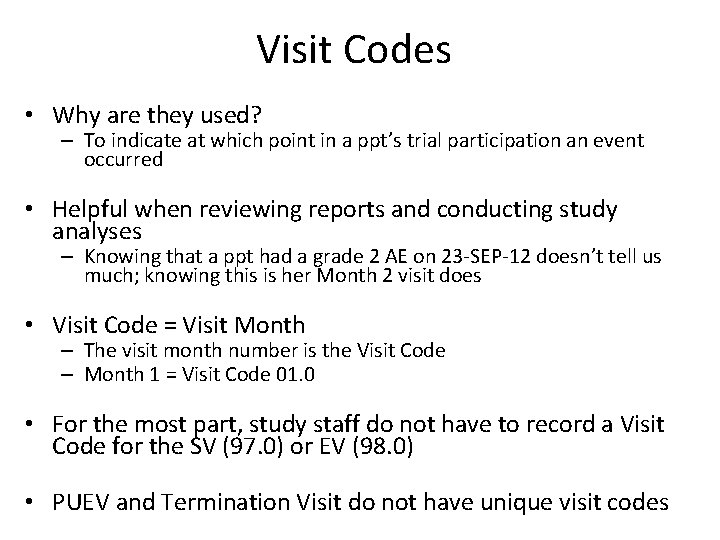 Visit Codes

• Why are they used?
 – To indicate at which point in a ppt's trial participation an event occurred

• Helpful when reviewing reports and conducting study analyses
 – Knowing that a ppt had a grade 2 AE on 23-SEP-12 doesn't tell us much; knowing this is her Month 2 visit does

• Visit Code = Visit Month
 – The visit month number is the Visit Code
 – Month 1 = Visit Code 01.0

• For the most part, study staff do not have to record a Visit Code for the SV (97.0) or EV (98.0)

• PUEV and Termination Visit do not have unique visit codes